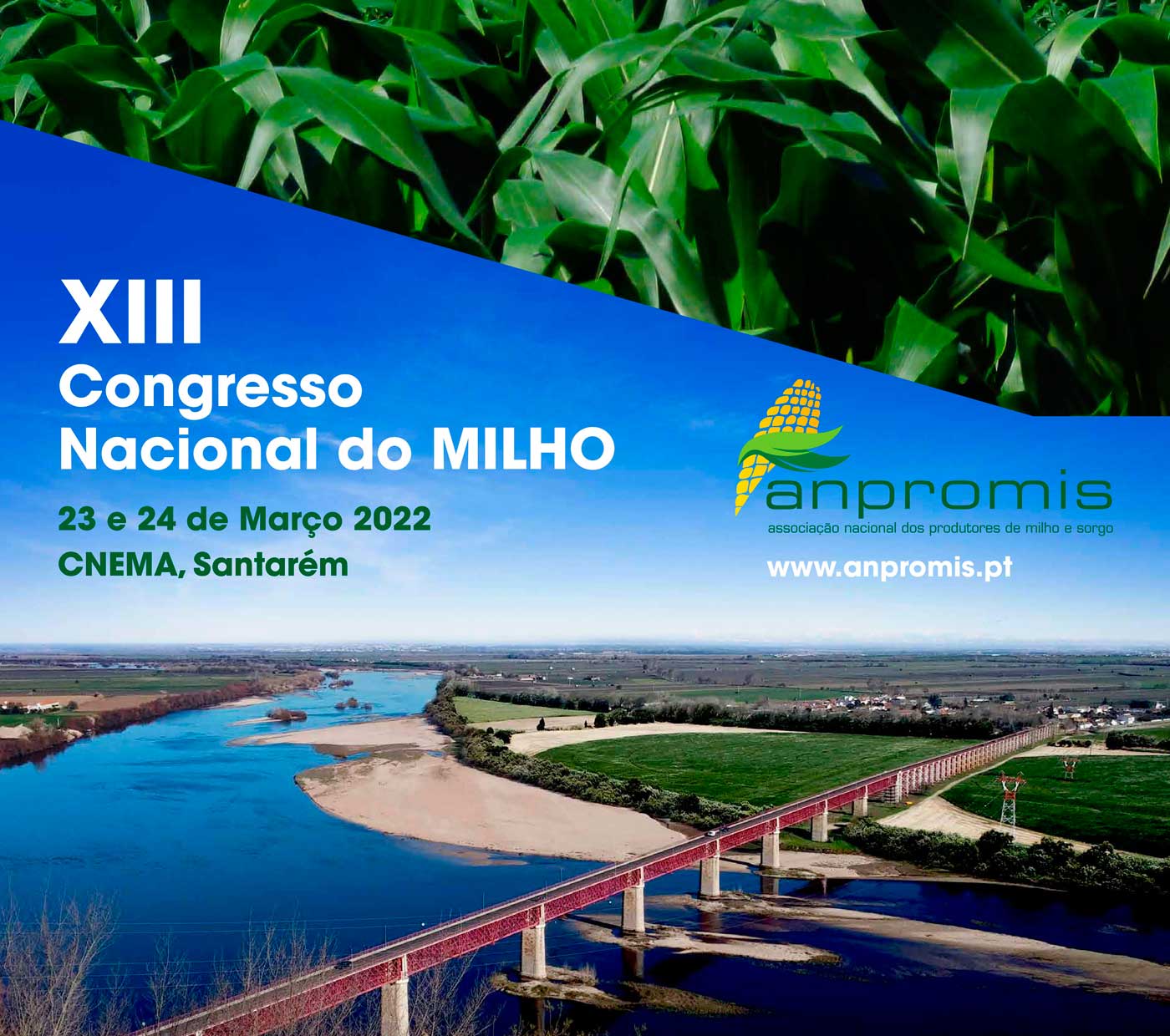 XIII
Congresso
Nacional do MILHO

23 e 24 de Março 2022
CNEMA, Santarém

anpromis
associação nacional dos produtores de milho e sorgo

www.anpromis.pt